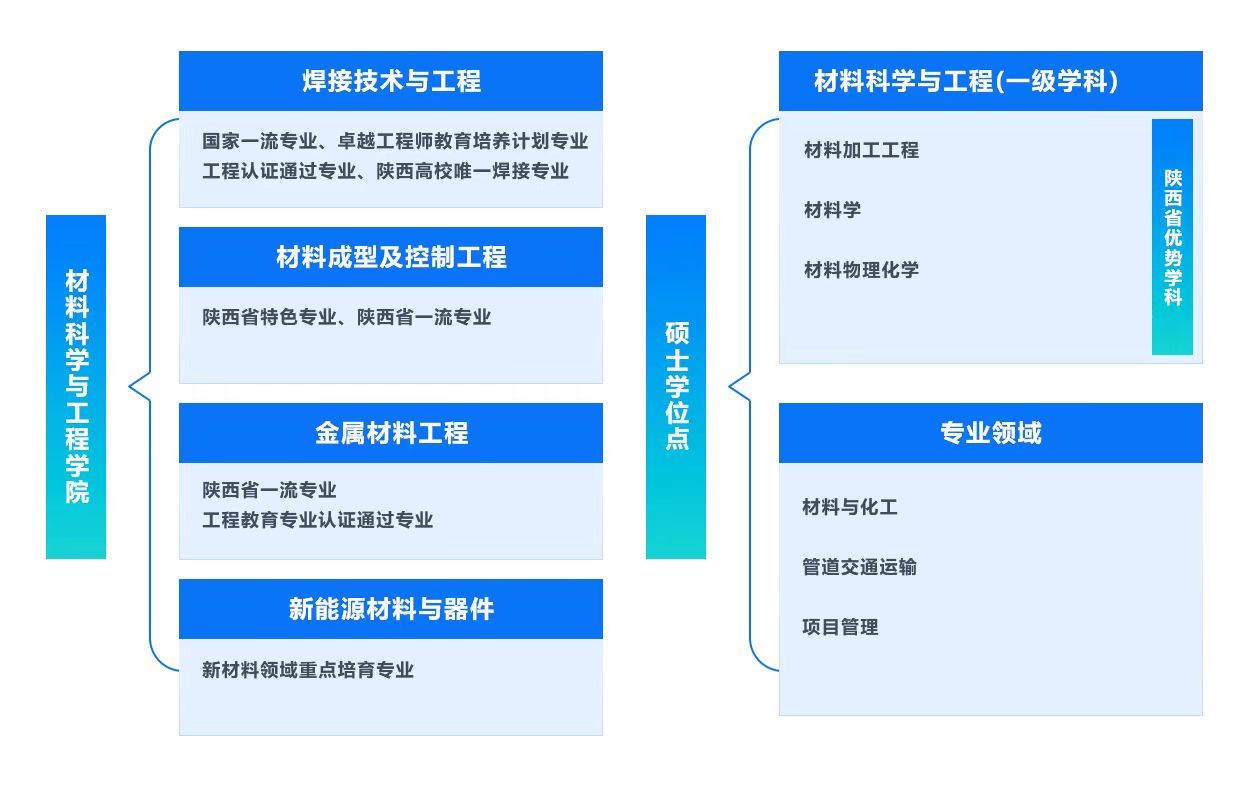 材料科学与工程学院

焊接技术与工程

国家一流专业、卓越工程师教育培养计划专业
工程认证通过专业、陕西高校唯一焊接专业

材料成型及控制工程

陕西省特色专业、陕西省一流专业

金属材料工程

陕西省一流专业
工程教育专业认证通过专业

新能源材料与器件

新材料领域重点培育专业

硕士学位点

材料科学与工程(一级学科)

材料加工工程

材料学

材料物理化学

陕西省优势学科

专业领域

材料与化工

管道交通运输

项目管理